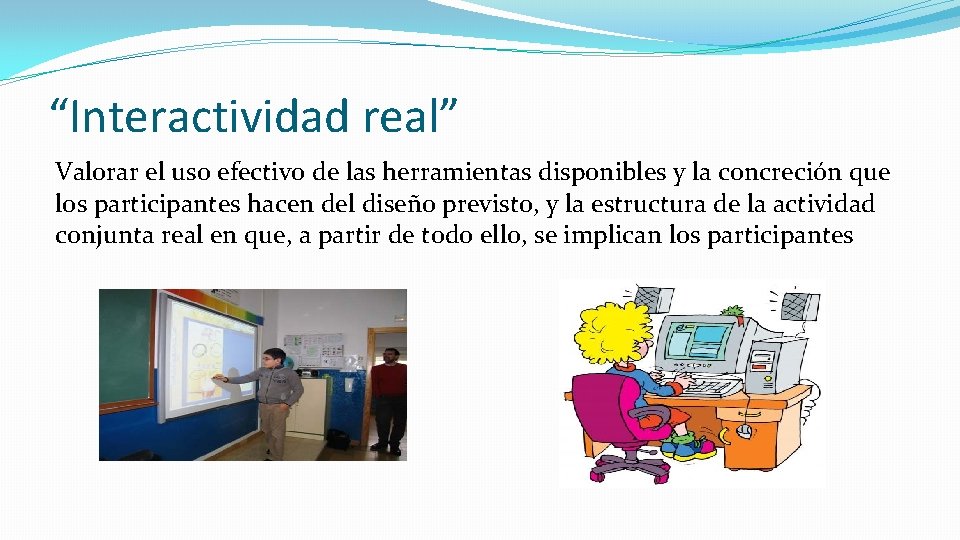 “Interactividad real”

Valorar el uso efectivo de las herramientas disponibles y la concreción que los participantes hacen del diseño previsto, y la estructura de la actividad conjunta real en que, a partir de todo ello, se implican los participantes